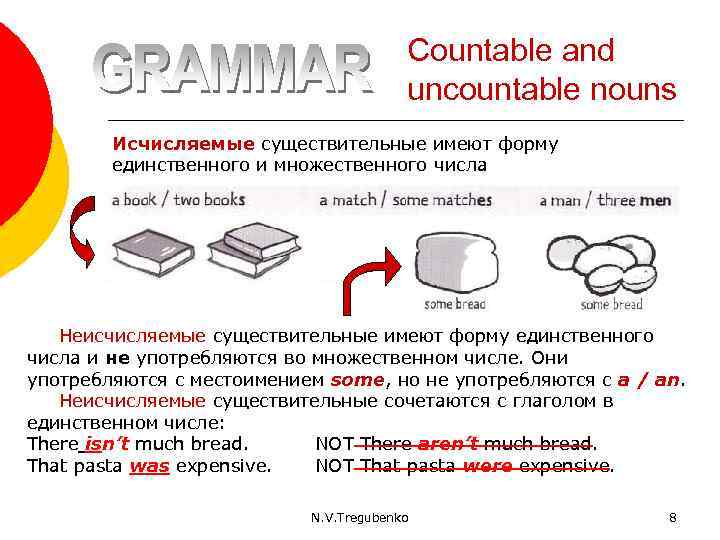 GRAMMAR Countable and uncountable nouns

Исчисляемые существительные имеют форму единственного и множественного числа

a book / two books a match / some matches a man / three men

some bread some bread

Неисчисляемые существительные имеют форму единственного числа и не употребляются во множественном числе. Они употребляются с местоимением some, но не употребляются с a / an.

Неисчисляемые существительные сочетаются с глаголом в единственном числе:

There isn't much bread. NOT There aren't much bread.
That pasta was expensive. NOT That pasta were expensive.

N.V.Tregubenko 8